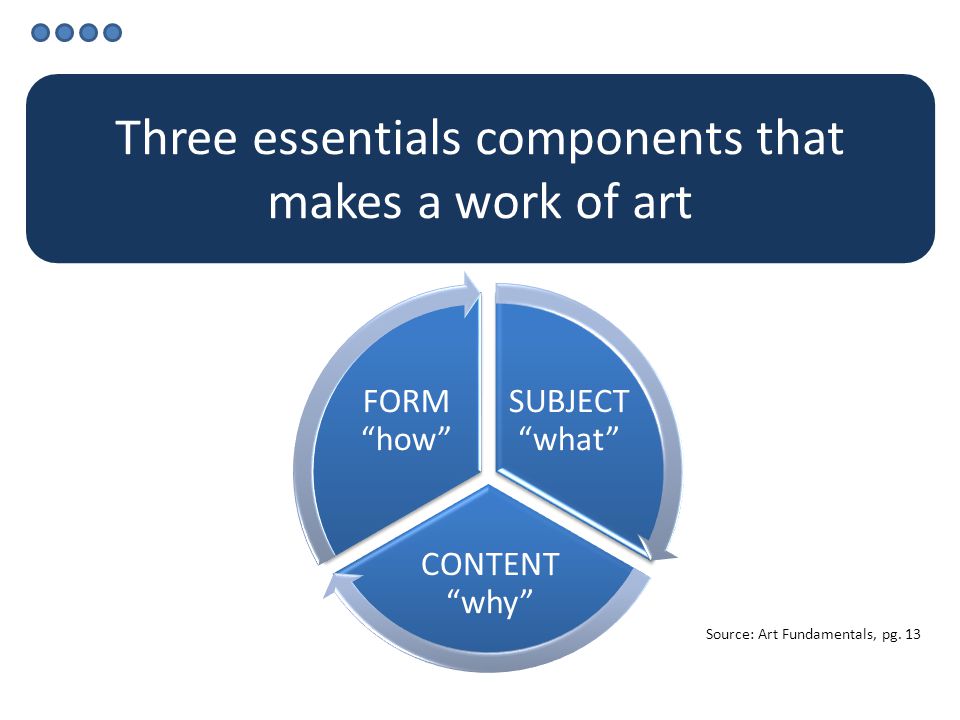 Three essentials components that makes a work of art

FORM
“how”

SUBJECT
“what”

CONTENT
“why”

Source: Art Fundamentals, pg. 13